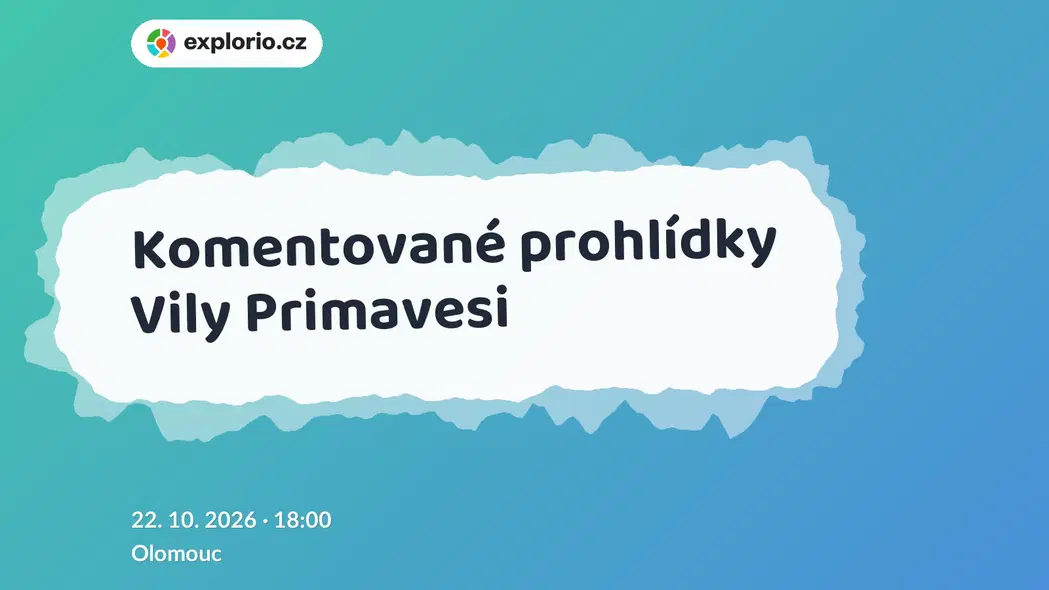 explorio.cz

Komentované prohlídky Vily Primavesi

22. 10. 2026 · 18:00
Olomouc